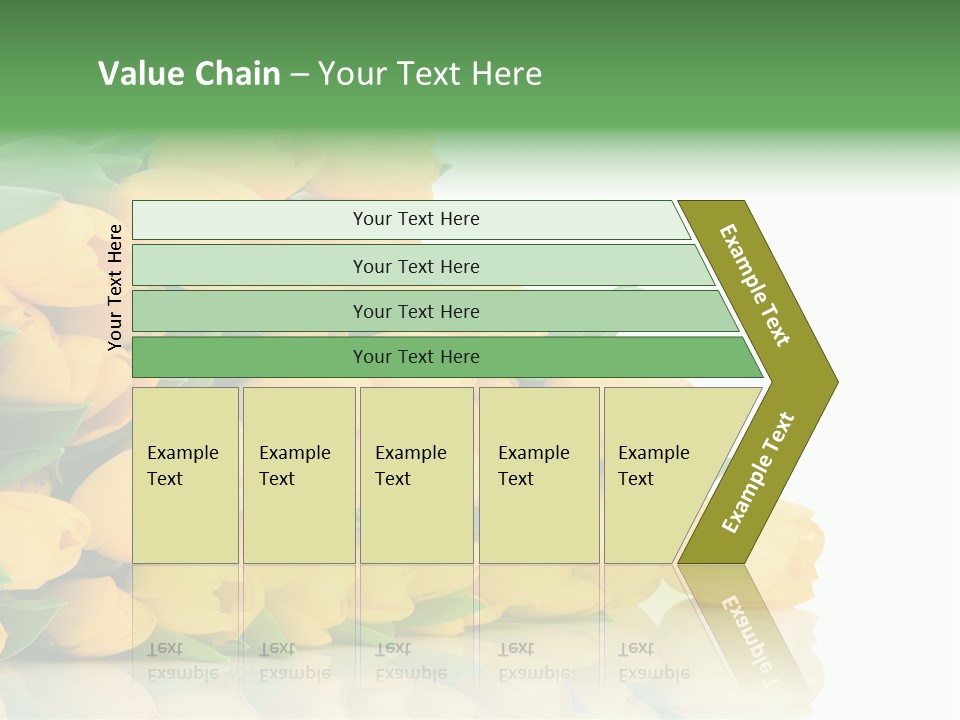 Value Chain – Your Text Here

Your Text Here

Your Text Here

Your Text Here

Your Text Here

Your Text Here

Example Text

Example Text

Example Text

Example Text

Example Text

Example Text

Example Text